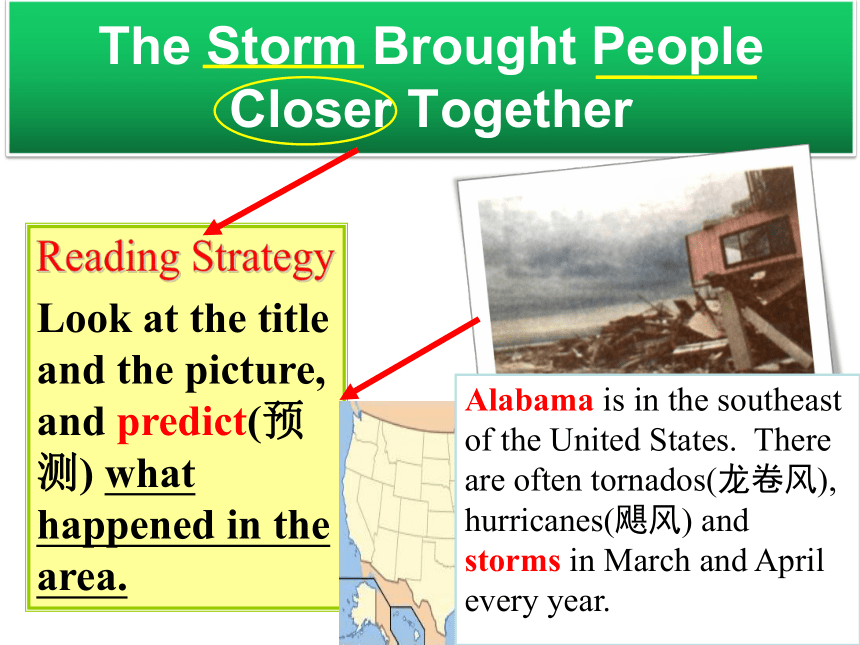 The Storm Brought People Closer Together

Reading Strategy
Look at the title and the picture, and predict(预测) what happened in the area.

Alabama is in the southeast of the United States. There are often tornados(龙卷风), hurricanes(飓风) and storms in March and April every year.